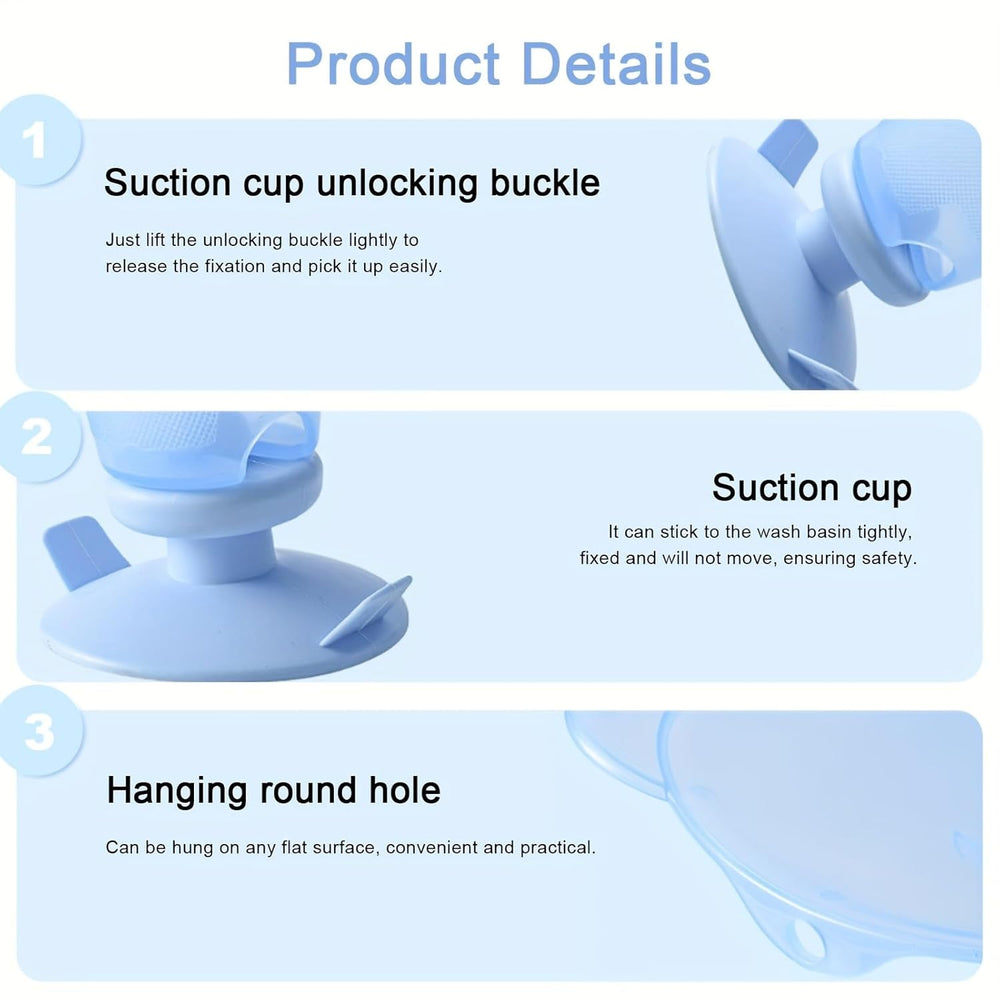 Product Details

1

Suction cup unlocking buckle

Just lift the unlocking buckle lightly to release the fixation and pick it up easily.

2

Suction cup

It can stick to the wash basin tightly, fixed and will not move, ensuring safety.

3

Hanging round hole

Can be hung on any flat surface, convenient and practical.